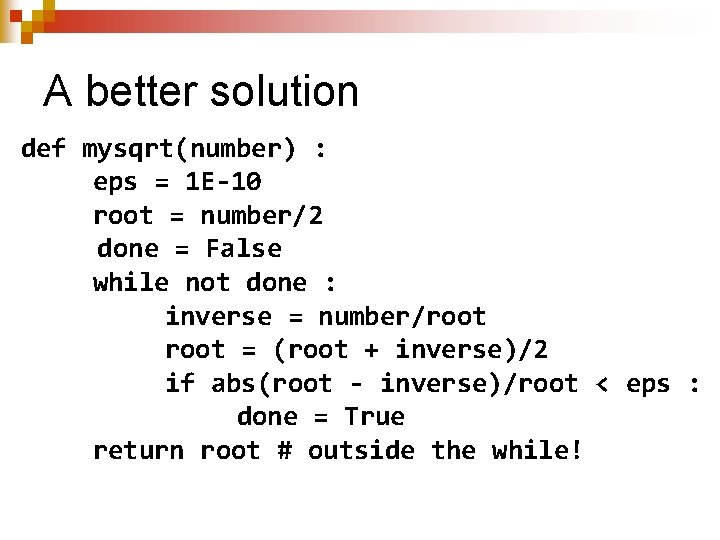 A better solution

def mysqrt(number) :
    eps = 1E-10
    root = number/2
    done = False
    while not done :
        inverse = number/root
        root = (root + inverse)/2
        if abs(root - inverse)/root < eps :
            done = True
    return root # outside the while!